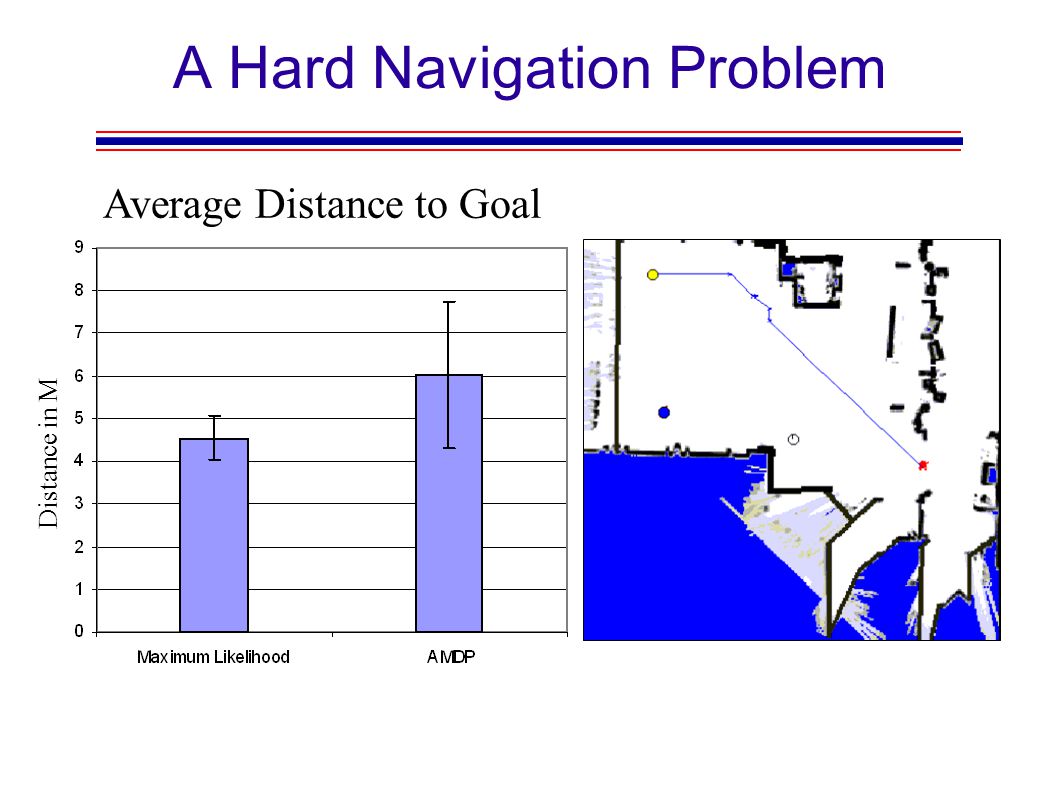 A Hard Navigation Problem

Average Distance to Goal

Distance in M

9
8
7
6
5
4
3
2
1
0

Maximum Likelihood

AMDP